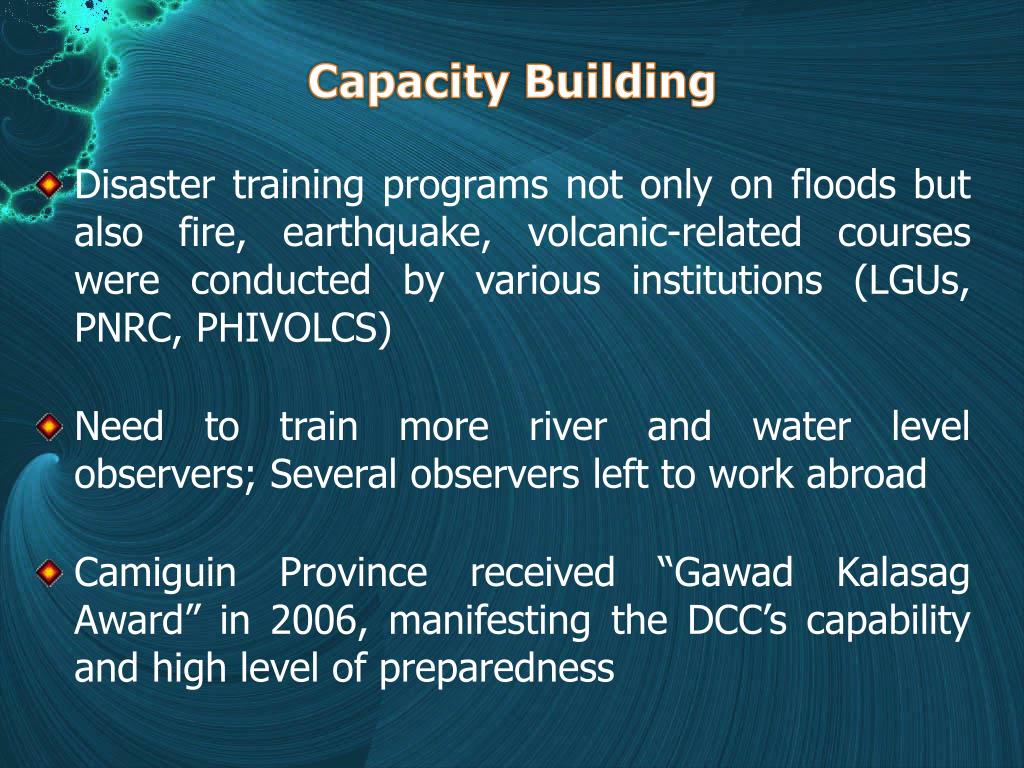 Capacity Building

Disaster training programs not only on floods but also fire, earthquake, volcanic-related courses were conducted by various institutions (LGUs, PNRC, PHIVOLCS)

Need to train more river and water level observers; Several observers left to work abroad

Camiguin Province received “Gawad Kalasag Award” in 2006, manifesting the DCC’s capability and high level of preparedness